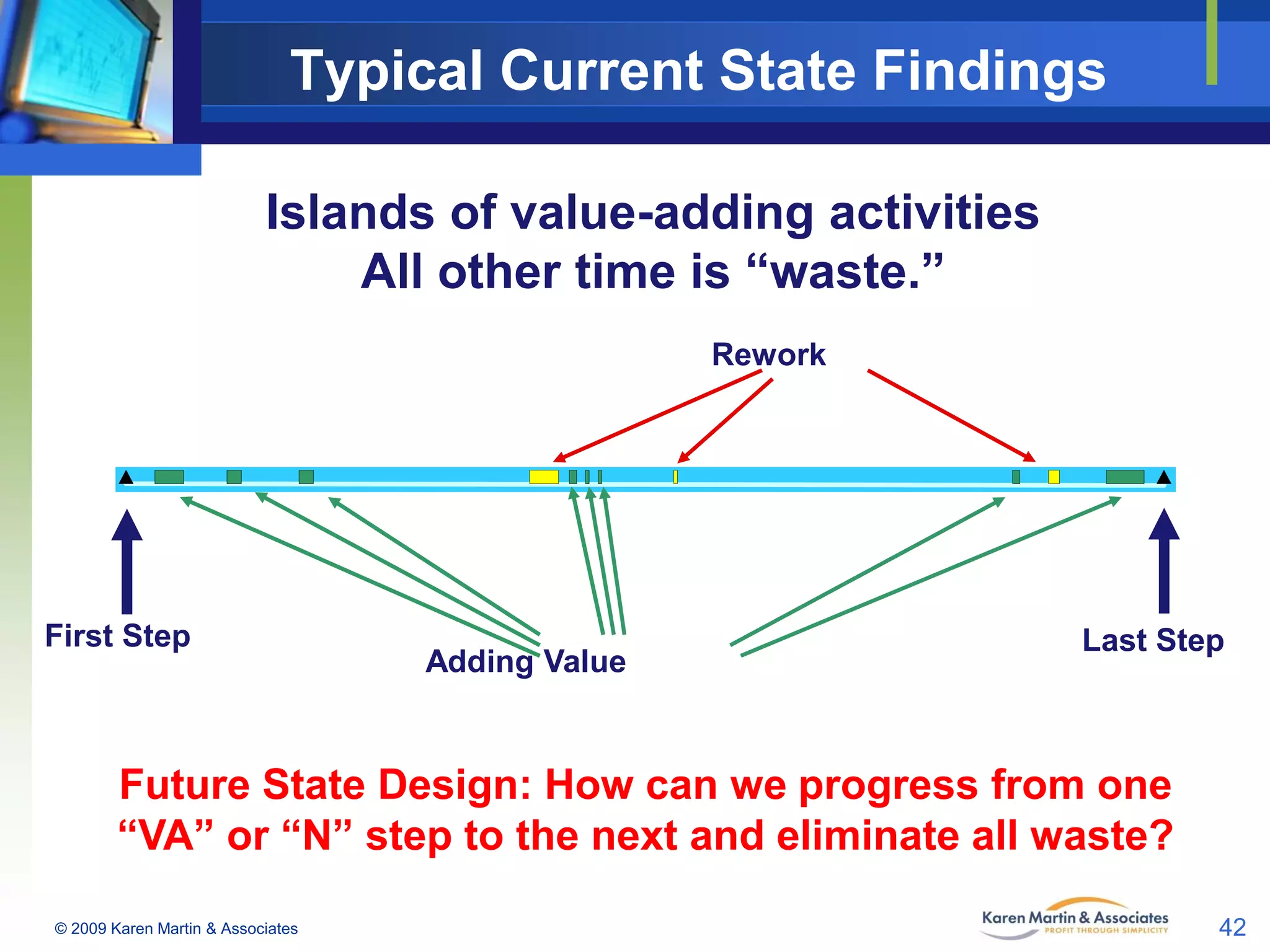 Typical Current State Findings

Islands of value-adding activities
All other time is “waste.”

Rework

First Step

Adding Value

Last Step

Future State Design: How can we progress from one “VA” or “N” step to the next and eliminate all waste?

© 2009 Karen Martin & Associates

Karen Martin & Associates
PROFIT THROUGH SIMPLICITY

42